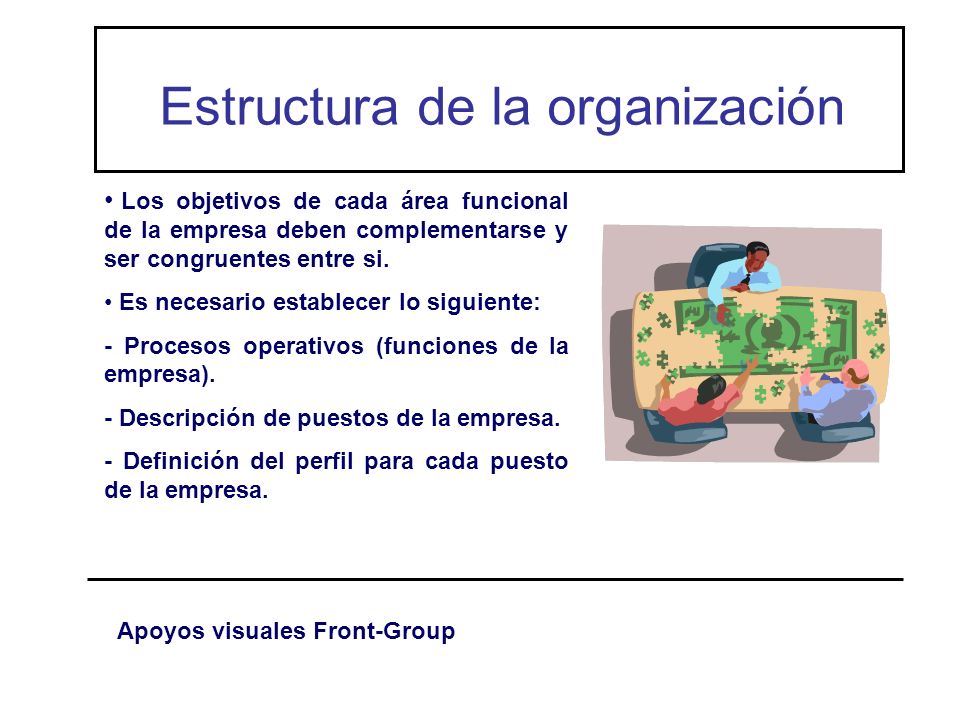 Estructura de la organización

• Los objetivos de cada área funcional de la empresa deben complementarse y ser congruentes entre si.

• Es necesario establecer lo siguiente:

- Procesos operativos (funciones de la empresa).

- Descripción de puestos de la empresa.

- Definición del perfil para cada puesto de la empresa.

Apoyos visuales Front-Group